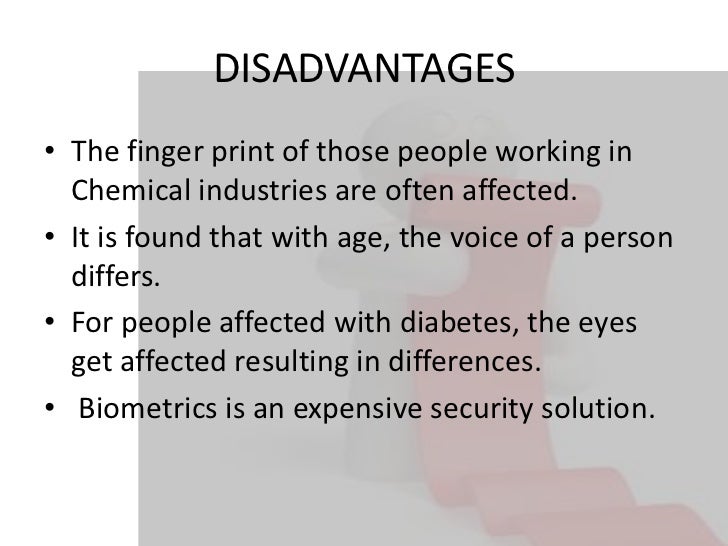 DISADVANTAGES

• The finger print of those people working in Chemical industries are often affected.

• It is found that with age, the voice of a person differs.

• For people affected with diabetes, the eyes get affected resulting in differences.

• Biometrics is an expensive security solution.